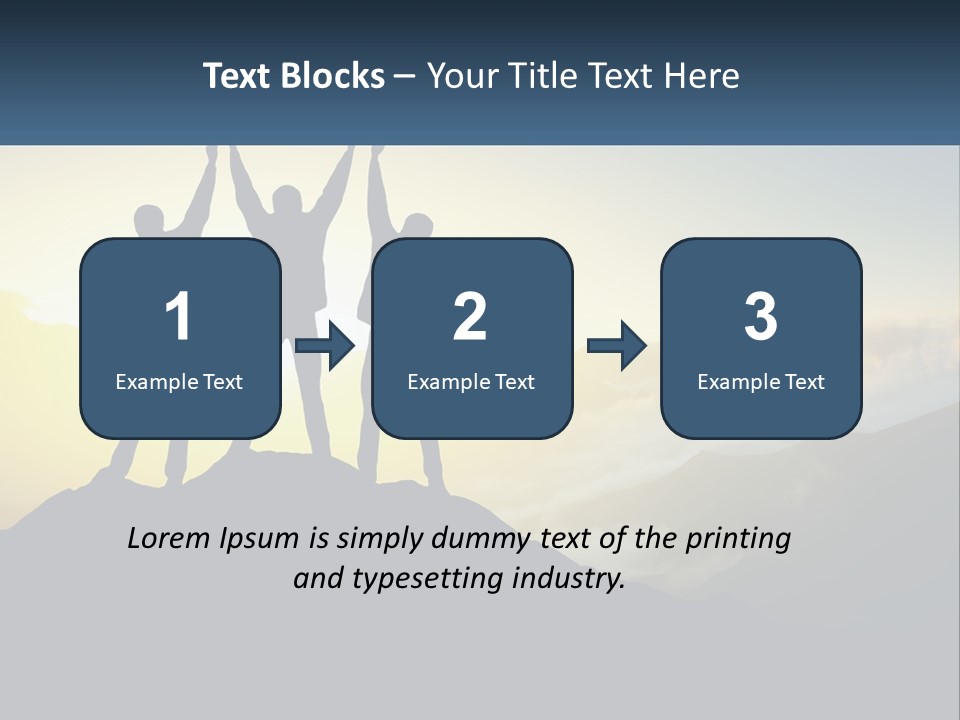 Text Blocks – Your Title Text Here

1
Example Text

2
Example Text

3
Example Text

Lorem Ipsum is simply dummy text of the printing and typesetting industry.